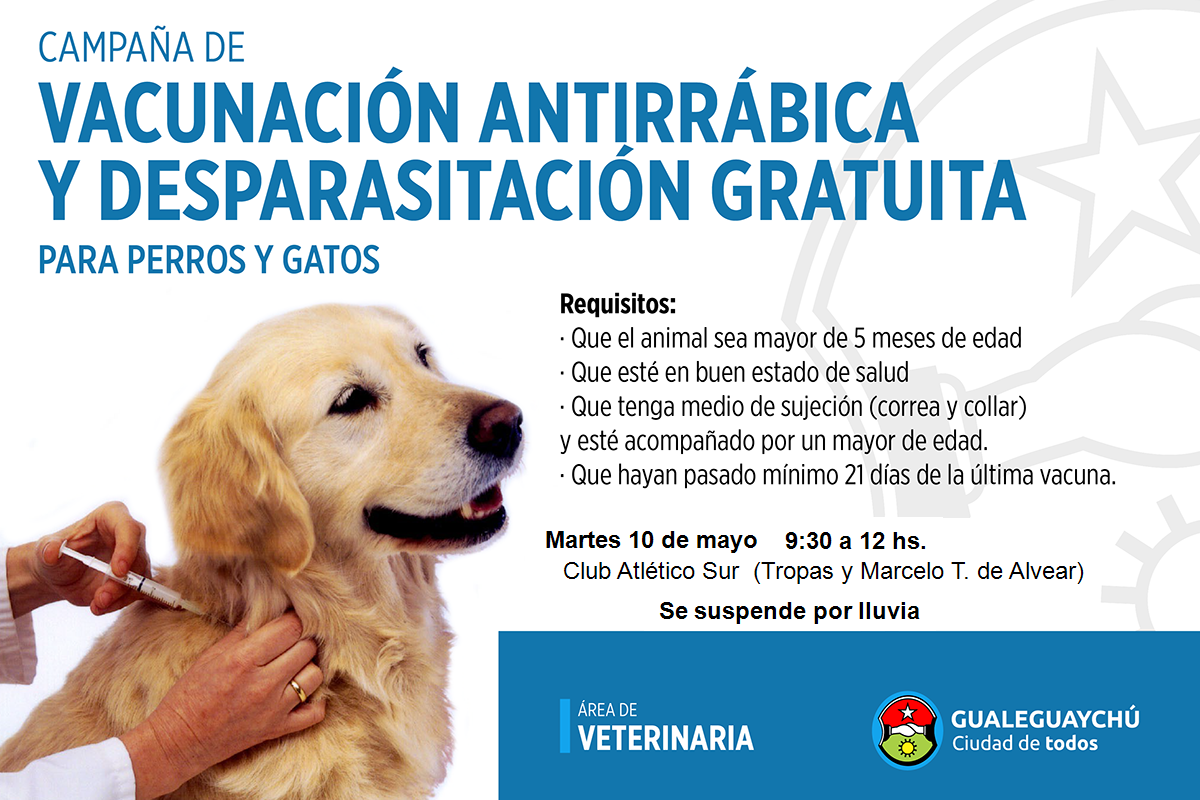 CAMPAÑA DE
VACUNACIÓN ANTIRRÁBICA
Y DESPARASITACIÓN GRATUITA
PARA PERROS Y GATOS

Requisitos:
· Que el animal sea mayor de 5 meses de edad
· Que esté en buen estado de salud
· Que tenga medio de sujeción (correa y collar) y esté acompañado por un mayor de edad.
· Que hayan pasado mínimo 21 días de la última vacuna.

Martes 10 de mayo 9:30 a 12 hs.
Club Atlético Sur (Tropas y Marcelo T. de Alvear)
Se suspende por lluvia

ÁREA DE
VETERINARIA

GUALEGUAYCHÚ
Ciudad de todos